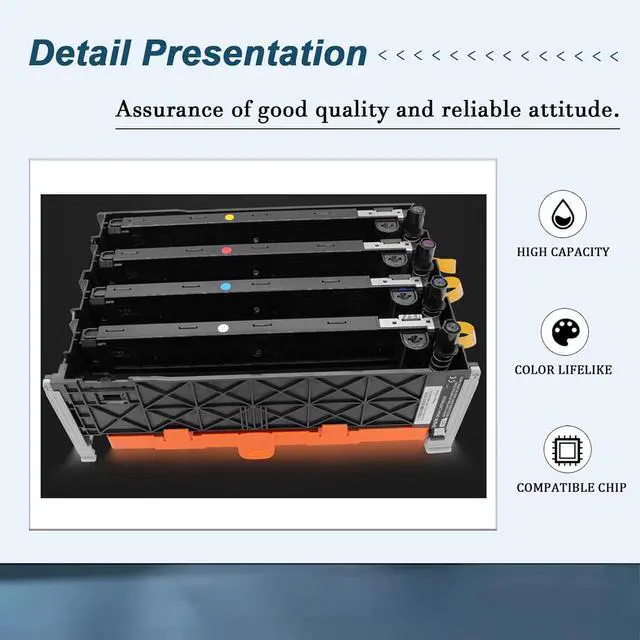 Detail Presentation <<<<<<<<<<<<<<<<

Assurance of good quality and reliable attitude.

HIGH CAPACITY

COLOR LIFELIKE

COMPATIBLE CHIP